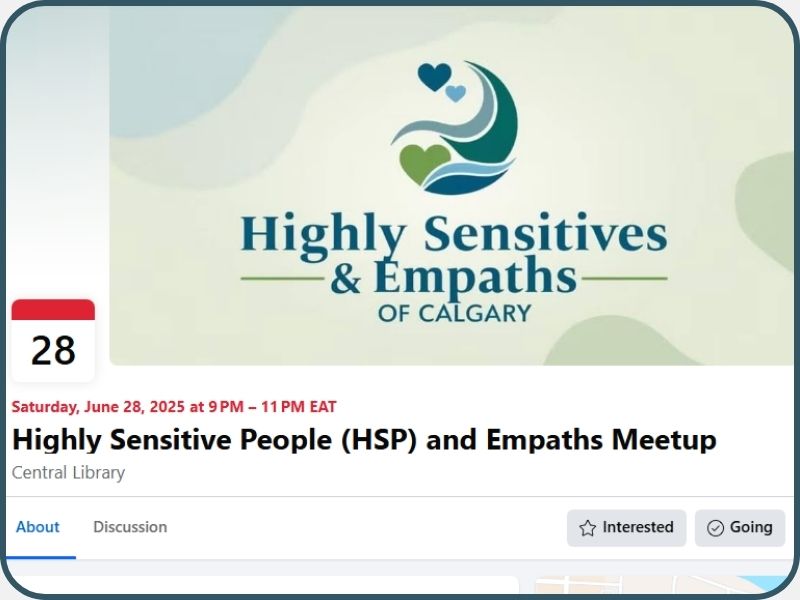 Highly Sensitives & Empaths OF CALGARY

28

Saturday, June 28, 2025 at 9 PM – 11 PM EAT

Highly Sensitive People (HSP) and Empaths Meetup

Central Library

About

Discussion

Interested

Going